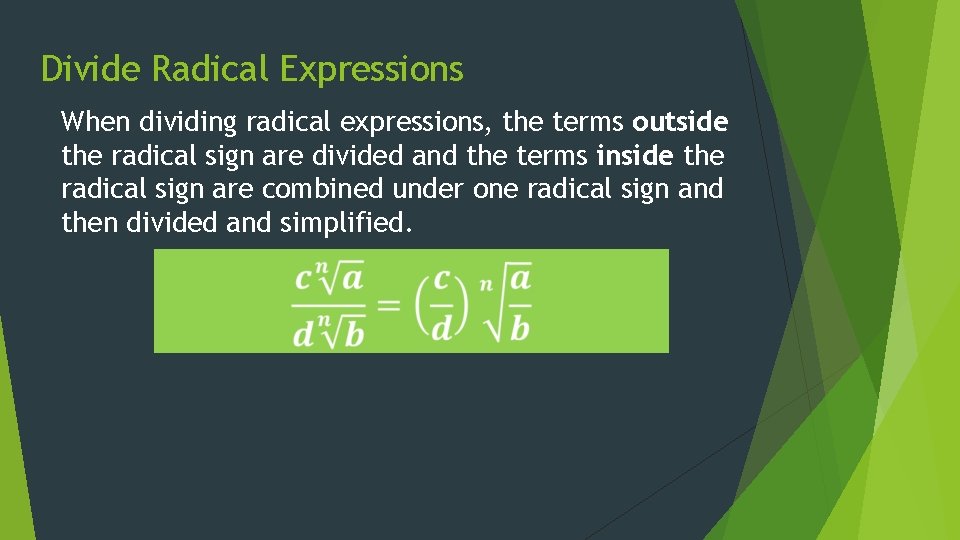 Divide Radical Expressions

When dividing radical expressions, the terms outside the radical sign are divided and the terms inside the radical sign are combined under one radical sign and then divided and simplified.

$\frac{c\sqrt[n]{a}}{d\sqrt[n]{b}} = \left(\frac{c}{d}\right)\sqrt[n]{\frac{a}{b}}$